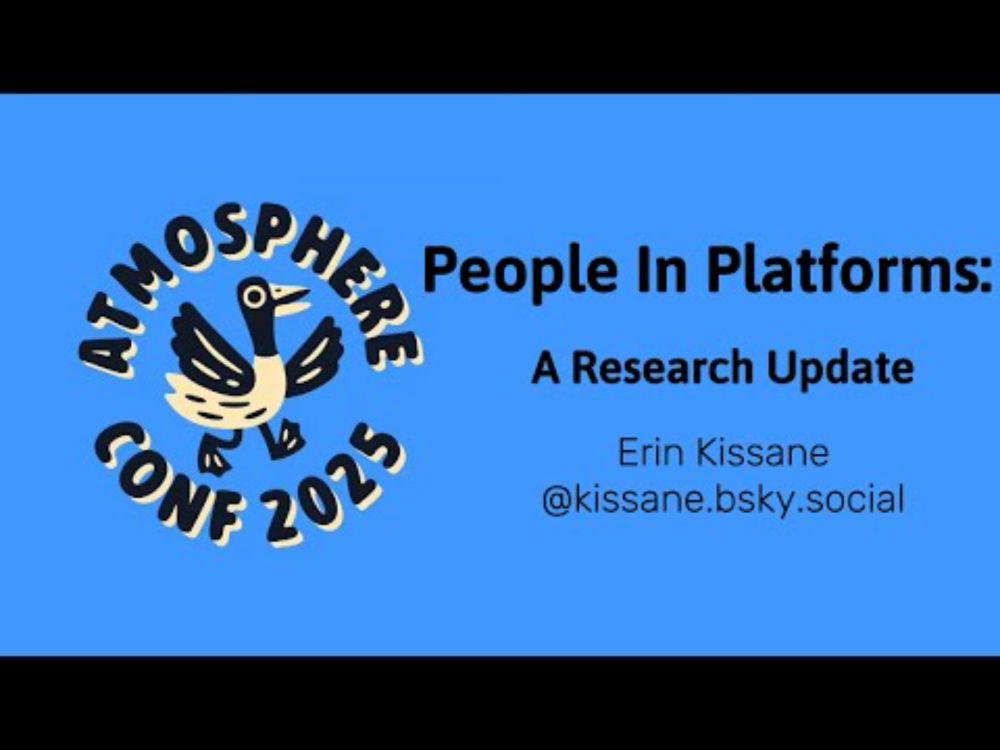 ATMOSPHERE CONF 2025

People In Platforms:

A Research Update

Erin Kissane
@kissane.bsky.social